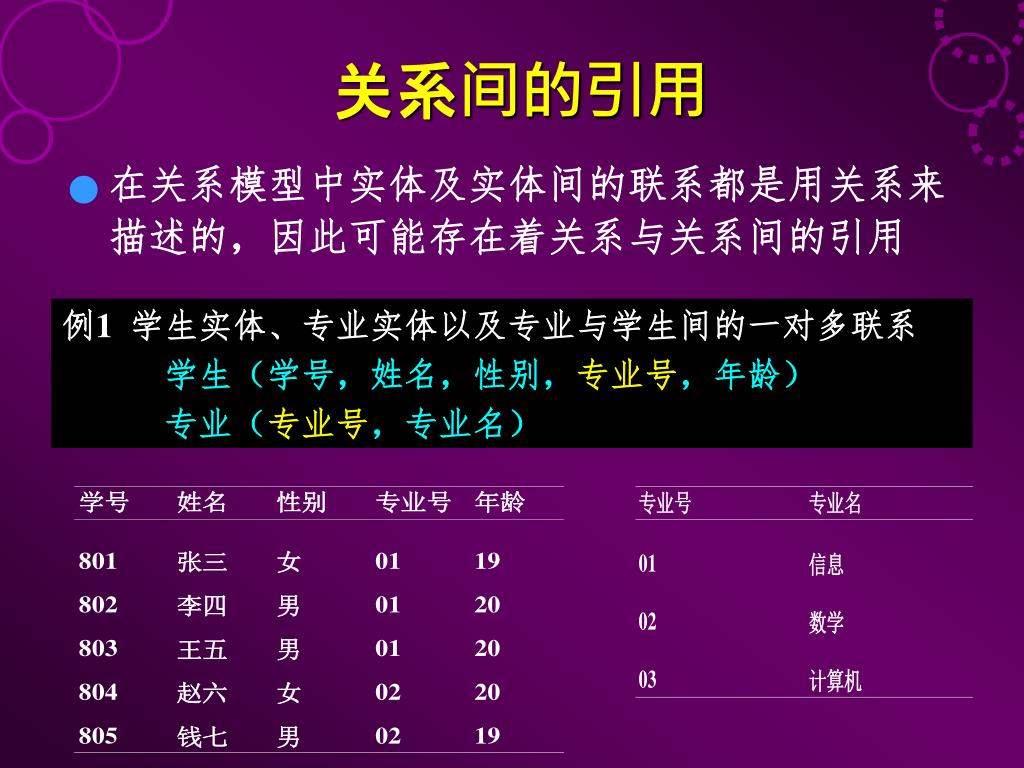 关系间的引用

在关系模型中实体及实体间的联系都是用关系来描述的，因此可能存在着关系与关系间的引用

例1 学生实体、专业实体以及专业与学生间的一对多联系
学生（学号，姓名，性别，专业号，年龄）
专业（专业号，专业名）

| 学号 | 姓名 | 性别 | 专业号 | 年龄 |
|---|---|---|---|---|
| 801 | 张三 | 女 | 01 | 19 |
| 802 | 李四 | 男 | 01 | 20 |
| 803 | 王五 | 男 | 01 | 20 |
| 804 | 赵六 | 女 | 02 | 20 |
| 805 | 钱七 | 男 | 02 | 19 |

| 专业号 | 专业名 |
|---|---|
| 01 | 信息 |
| 02 | 数学 |
| 03 | 计算机 |